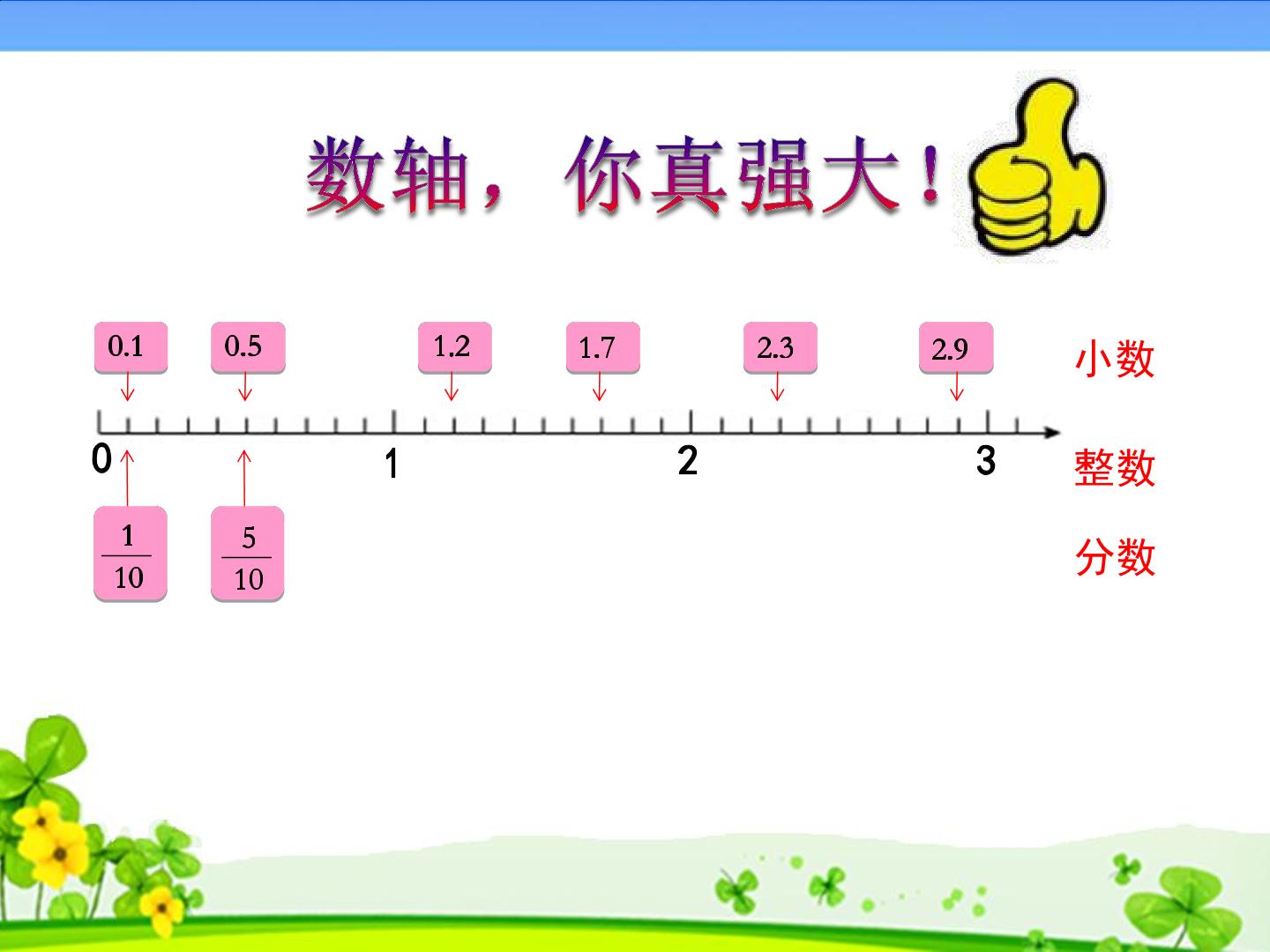 数轴，你真强大！

0.1 0.5 1.2 1.7 2.3 2.9

小数

0 1 2 3

整数

$\frac{1}{10}$ $\frac{5}{10}$

分数